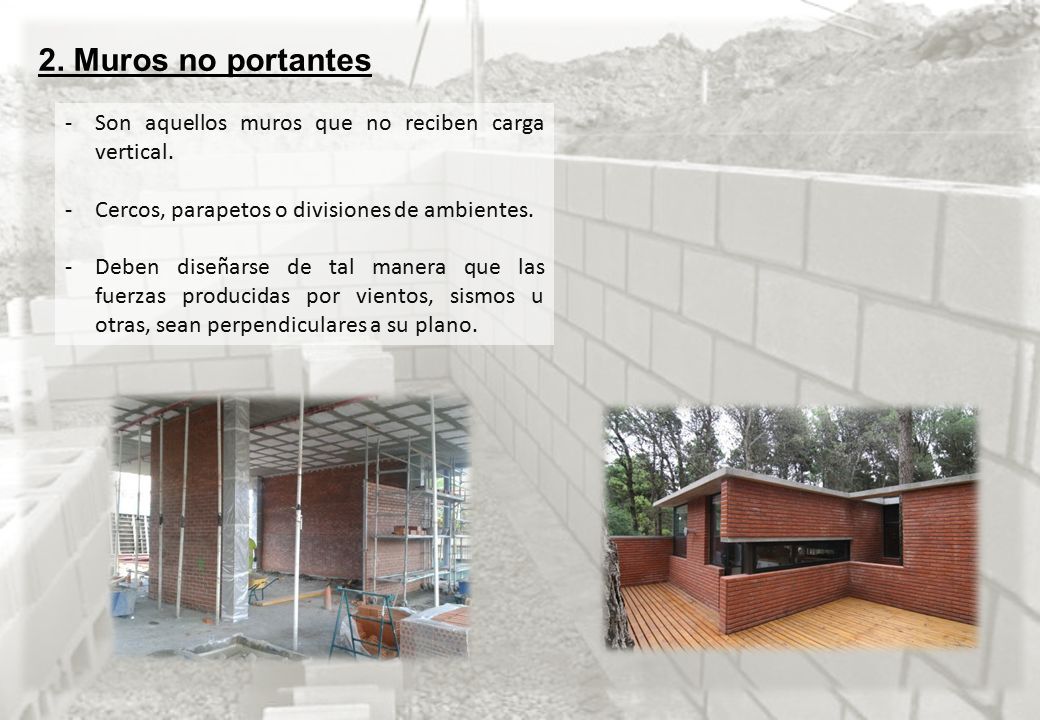 2. Muros no portantes

- Son aquellos muros que no reciben carga vertical.

- Cercos, parapetos o divisiones de ambientes.

- Deben diseñarse de tal manera que las fuerzas producidas por vientos, sismos u otras, sean perpendiculares a su plano.